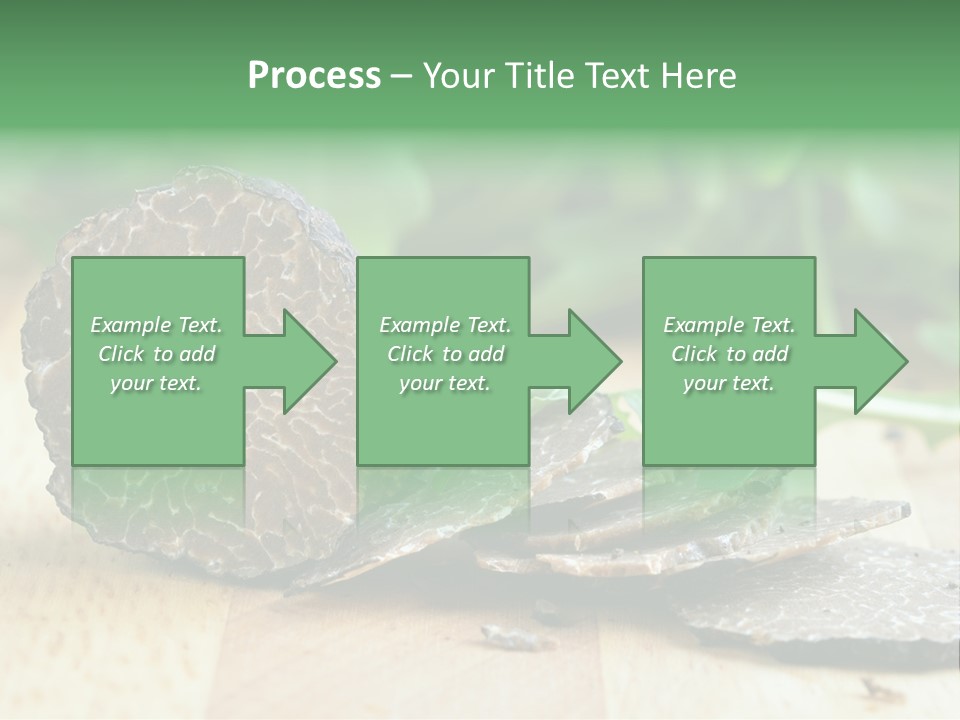 Process – Your Title Text Here

Example Text. Click to add your text.

Example Text. Click to add your text.

Example Text. Click to add your text.